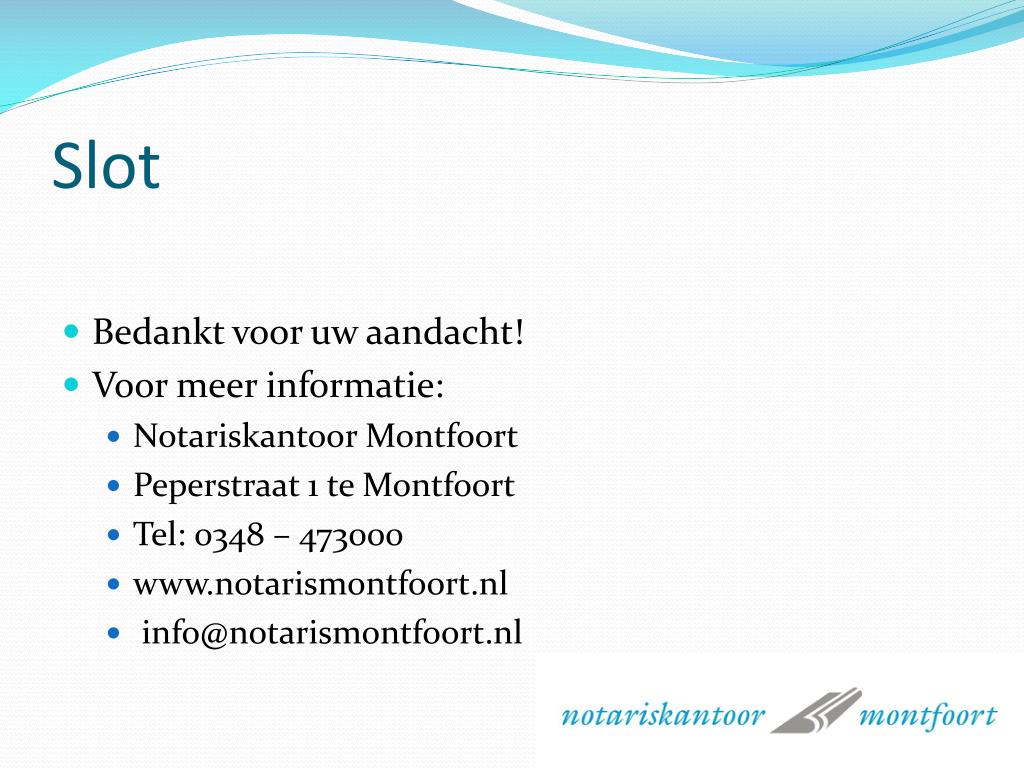 Slot

- Bedankt voor uw aandacht!
- Voor meer informatie:
  - Notariskantoor Montfoort
  - Peperstraat 1 te Montfoort
  - Tel: 0348 – 473000
  - www.notarismontfoort.nl
  - info@notarismontfoort.nl

notariskantoor montfoort